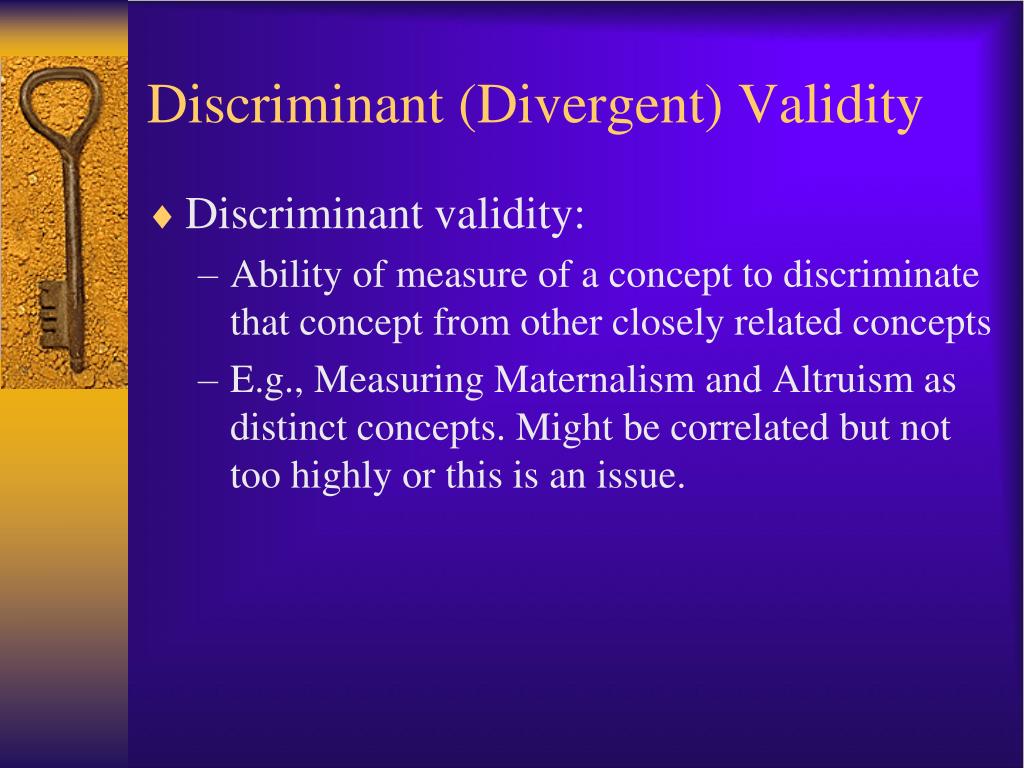 Discriminant (Divergent) Validity

♦ Discriminant validity:

– Ability of measure of a concept to discriminate that concept from other closely related concepts

– E.g., Measuring Maternalism and Altruism as distinct concepts. Might be correlated but not too highly or this is an issue.